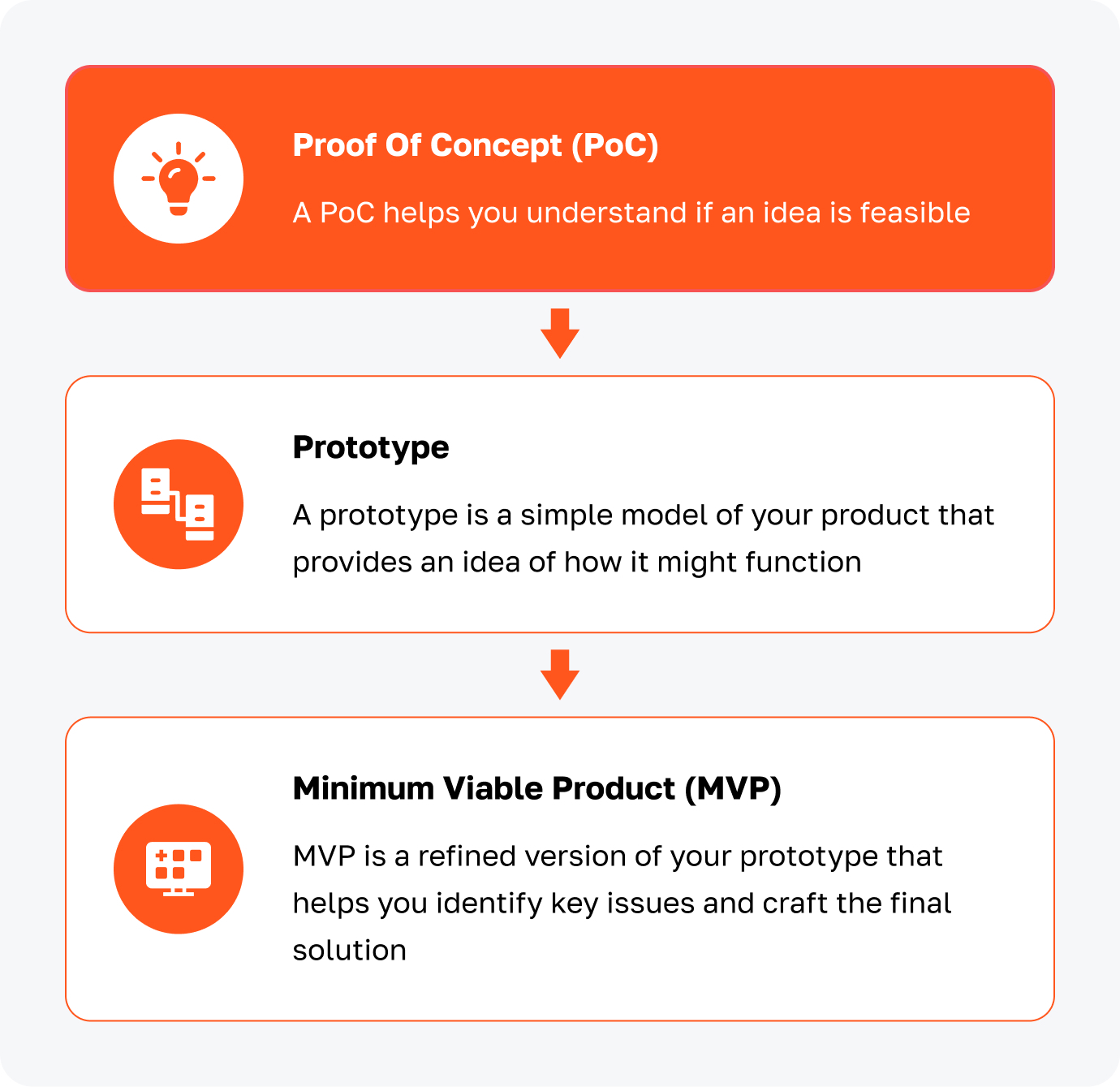 Proof Of Concept (PoC)

A PoC helps you understand if an idea is feasible

Prototype

A prototype is a simple model of your product that provides an idea of how it might function

Minimum Viable Product (MVP)

MVP is a refined version of your prototype that helps you identify key issues and craft the final solution